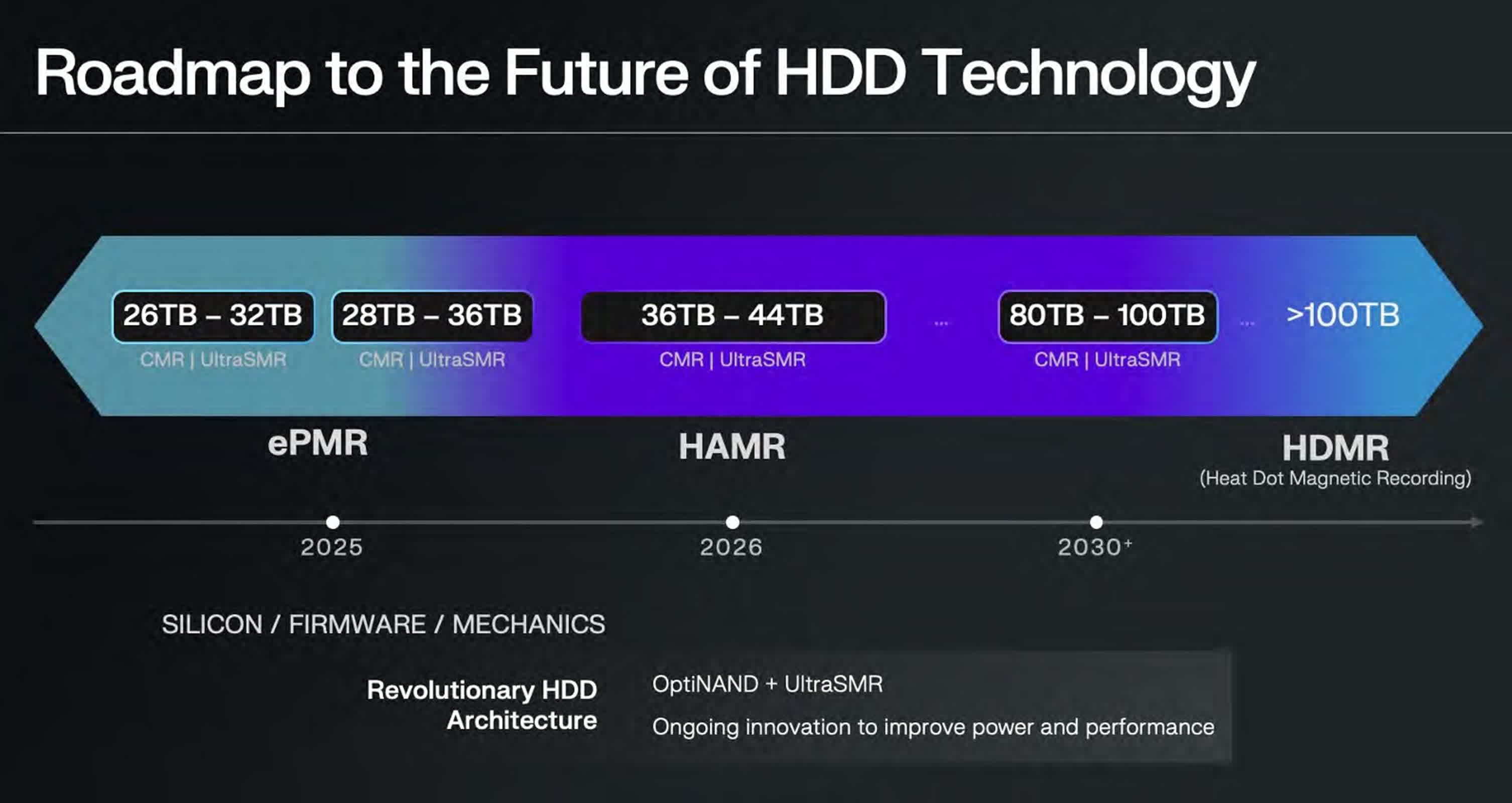 Roadmap to the Future of HDD Technology

26TB – 32TB
CMR | UltraSMR

28TB – 36TB
CMR | UltraSMR

36TB – 44TB
CMR | UltraSMR

...

80TB – 100TB
CMR | UltraSMR

...

>100TB

ePMR

HAMR

HDMR
(Heat Dot Magnetic Recording)

2025

2026

2030+

SILICON / FIRMWARE / MECHANICS

Revolutionary HDD Architecture

OptiNAND + UltraSMR

Ongoing innovation to improve power and performance